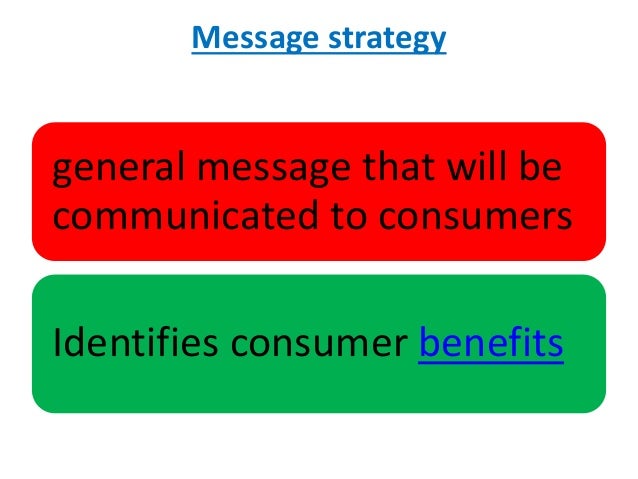 Message strategy

general message that will be communicated to consumers

Identifies consumer benefits